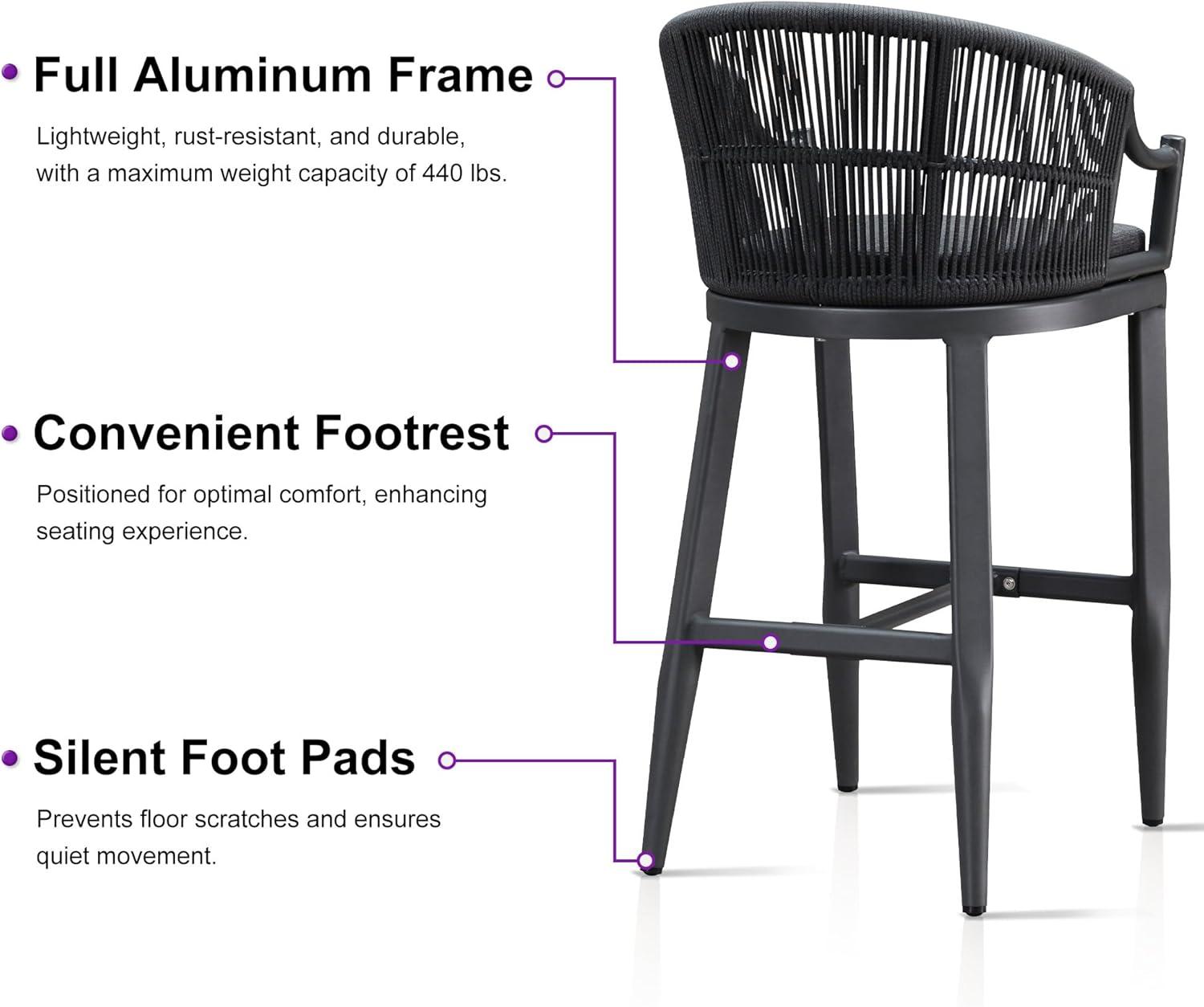 Full Aluminum Frame

Lightweight, rust-resistant, and durable, with a maximum weight capacity of 440 lbs.

Convenient Footrest

Positioned for optimal comfort, enhancing seating experience.

Silent Foot Pads

Prevents floor scratches and ensures quiet movement.